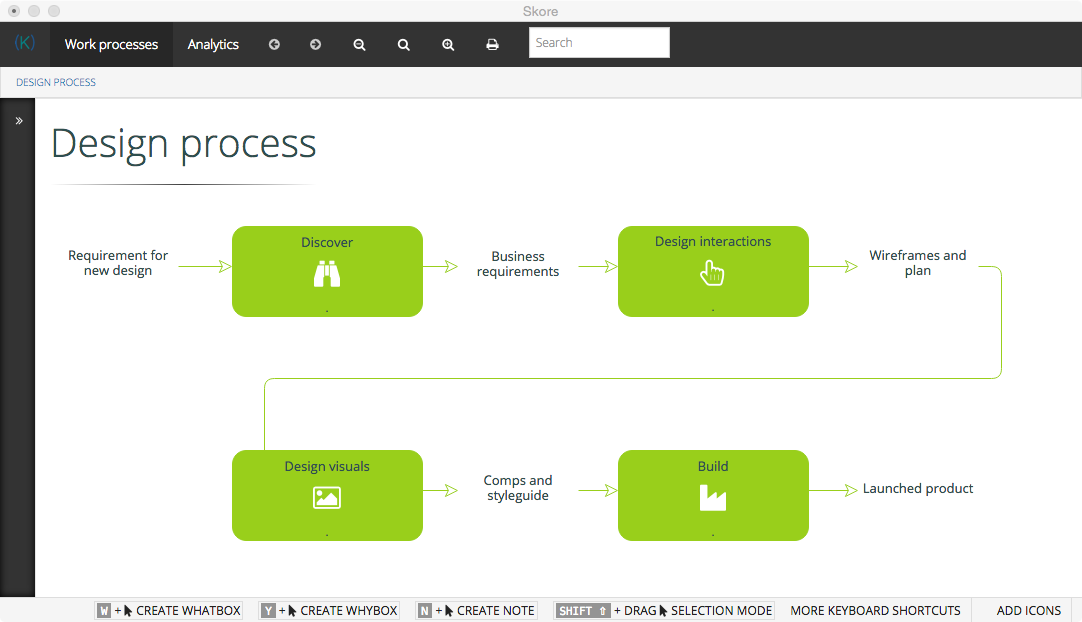 Skore

(K) Work processes Analytics Search

DESIGN PROCESS

»

Design process

Requirement for new design

Discover

Business requirements

Design interactions

Wireframes and plan

Design visuals

Comps and styleguide

Build

Launched product

W + CREATE WHATBOX Y + CREATE WHYBOX N + CREATE NOTE SHIFT ⇧ + DRAG SELECTION MODE MORE KEYBOARD SHORTCUTS ADD ICONS